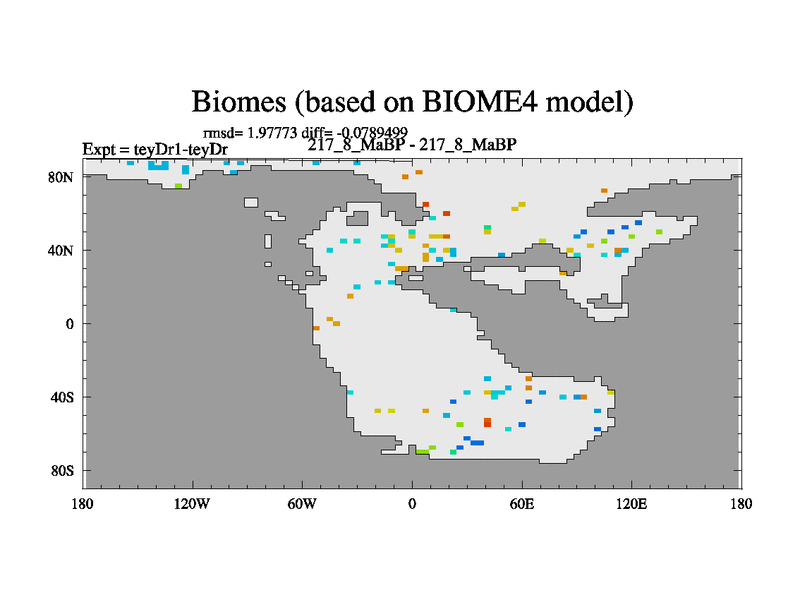 Biomes (based on BIOME4 model)

rmsd= 1.97773 diff= -0.0789499

Expt = teyDr1-teyDr

217_8_MaBP - 217_8_MaBP

80N
40N
0
40S
80S

180
120W
60W
0
60E
120E
180